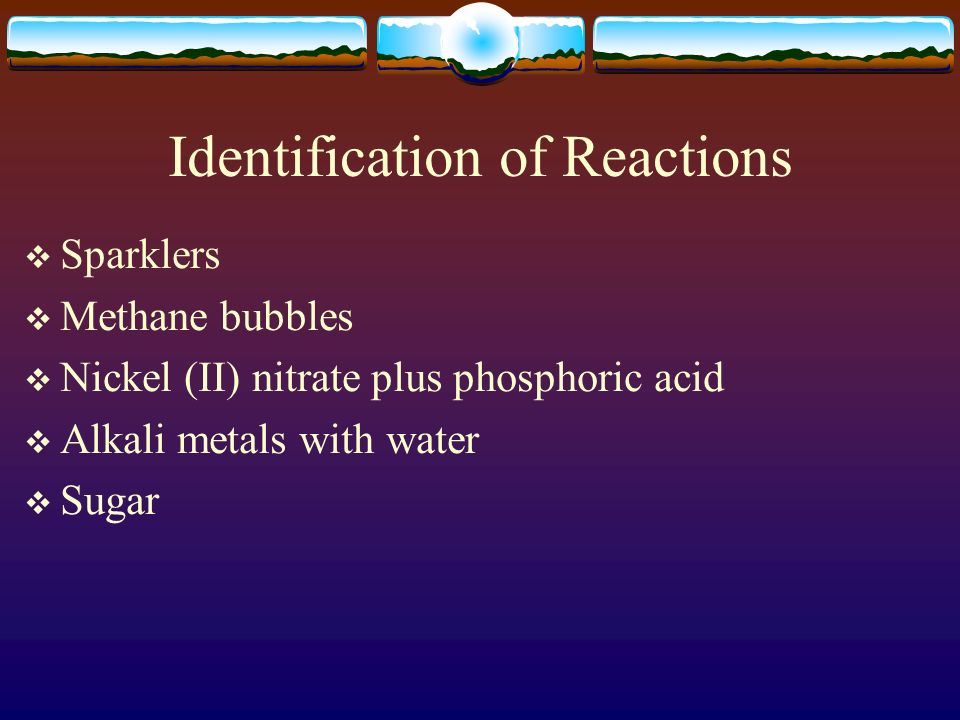 Identification of Reactions

❖ Sparklers
❖ Methane bubbles
❖ Nickel (II) nitrate plus phosphoric acid
❖ Alkali metals with water
❖ Sugar